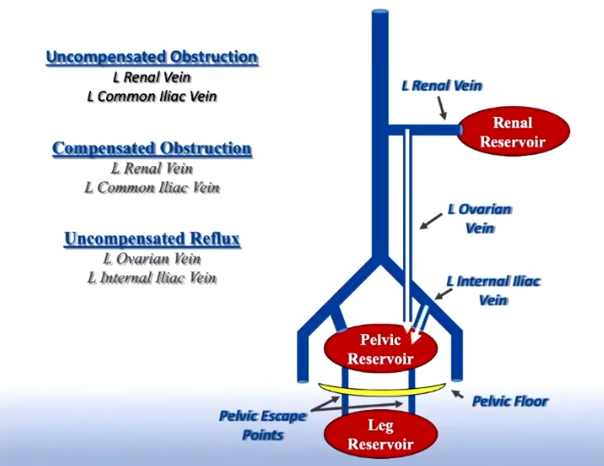 Uncompensated Obstruction
L Renal Vein
L Common Iliac Vein

Compensated Obstruction
L Renal Vein
L Common Iliac Vein

Uncompensated Reflux
L Ovarian Vein
L Internal Iliac Vein

L Renal Vein

Renal Reservoir

L Ovarian Vein

L Internal Iliac Vein

Pelvic Reservoir

Pelvic Floor

Pelvic Escape Points

Leg Reservoir